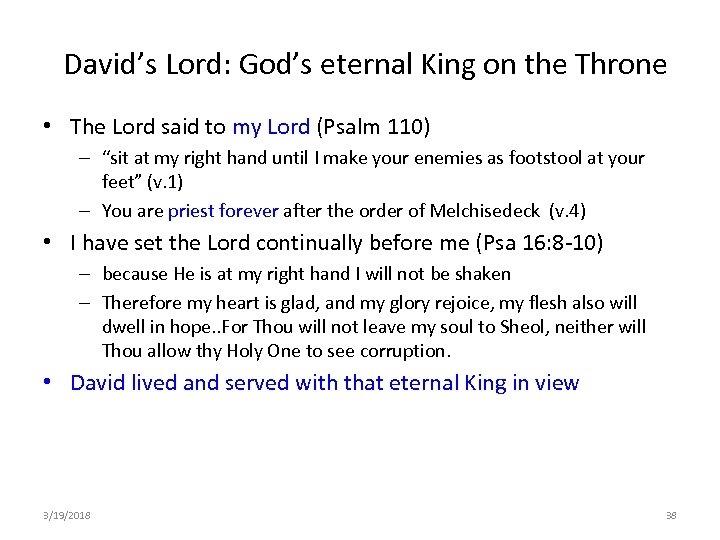 David's Lord: God's eternal King on the Throne

• The Lord said to my Lord (Psalm 110)
– "sit at my right hand until I make your enemies as footstool at your feet" (v.1)
– You are priest forever after the order of Melchisedeck (v.4)

• I have set the Lord continually before me (Psa 16:8-10)
– because He is at my right hand I will not be shaken
– Therefore my heart is glad, and my glory rejoice, my flesh also will dwell in hope..For Thou will not leave my soul to Sheol, neither will Thou allow thy Holy One to see corruption.

• David lived and served with that eternal King in view

3/19/2018

38